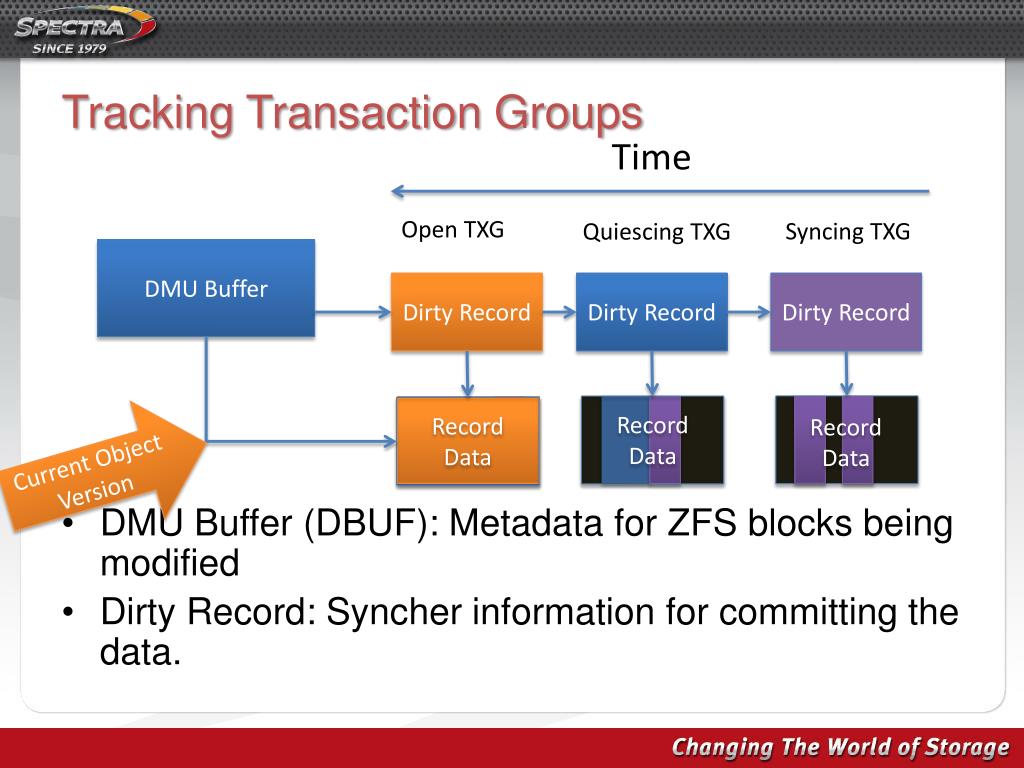 SPECTRA
SINCE 1979

Tracking Transaction Groups

Time

Open TXG

Quiescing TXG

Syncing TXG

DMU Buffer

Dirty Record

Dirty Record

Dirty Record

Record Data

Record Data

Record Data

Current Object Version

• DMU Buffer (DBUF): Metadata for ZFS blocks being modified
• Dirty Record: Syncher information for committing the data.

Changing The World of Storage